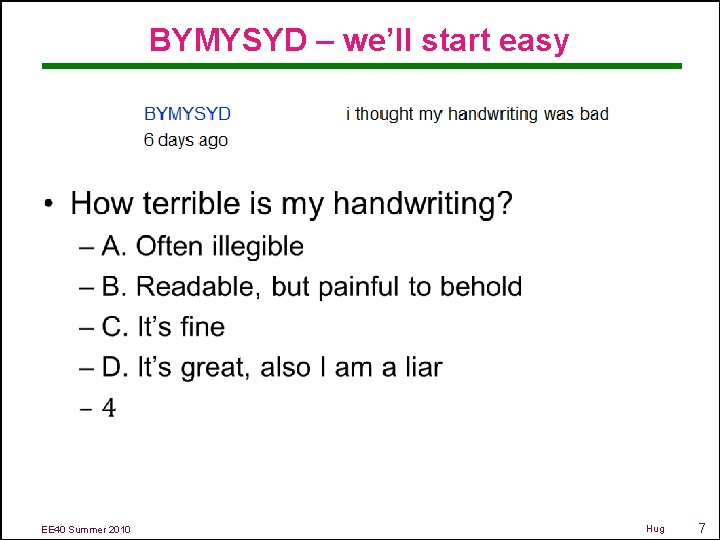 BYMYSYD – we'll start easy

BYMYSYD
6 days ago

i thought my handwriting was bad

• How terrible is my handwriting?
– A. Often illegible
– B. Readable, but painful to behold
– C. It's fine
– D. It's great, also I am a liar
– 4

EE40 Summer 2010

Hug 7